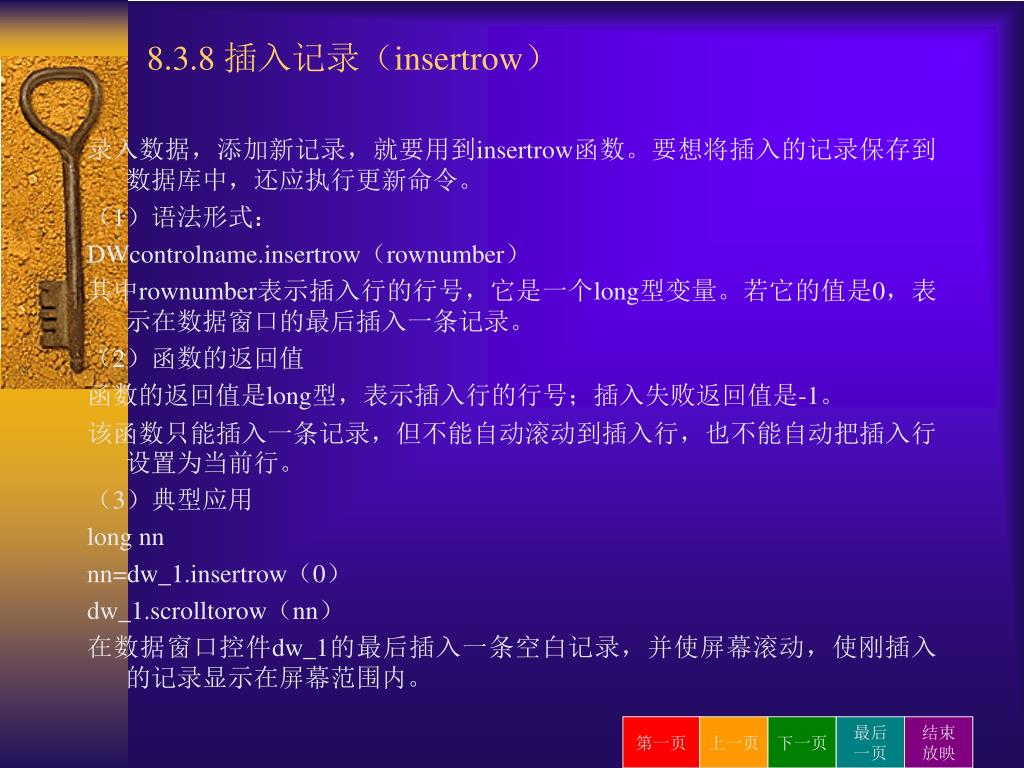 8.3.8 插入记录（insertrow）

录入数据，添加新记录，就要用到insertrow函数。要想将插入的记录保存到数据库中，还应执行更新命令。

（1）语法形式：

DWcontrolname.insertrow（rownumber）

其中rownumber表示插入行的行号，它是一个long型变量。若它的值是0，表示在数据窗口的最后插入一条记录。

（2）函数的返回值

函数的返回值是long型，表示插入行的行号；插入失败返回值是-1。

该函数只能插入一条记录，但不能自动滚动到插入行，也不能自动把插入行设置为当前行。

（3）典型应用

long nn

nn=dw_1.insertrow（0）

dw_1.scrolltorow（nn）

在数据窗口控件dw_1的最后插入一条空白记录，并使屏幕滚动，使刚插入的记录显示在屏幕范围内。

第一页 上一页 下一页 最后一页 结束放映